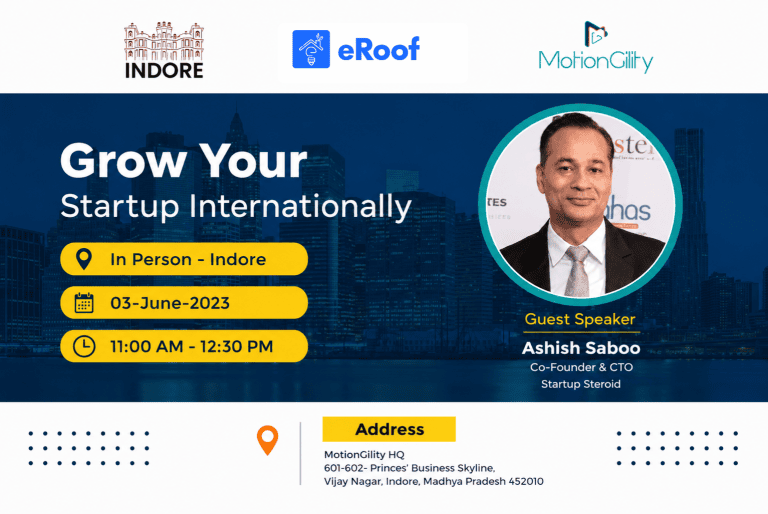 INDORE

eRoof

MotionGility

Grow Your
Startup Internationally

In Person - Indore

03-June-2023

11:00 AM - 12:30 PM

Guest Speaker
Ashish Saboo
Co-Founder & CTO
Startup Steroid

Address
MotionGility HQ
601-602- Princes' Business Skyline,
Vijay Nagar, Indore, Madhya Pradesh 452010